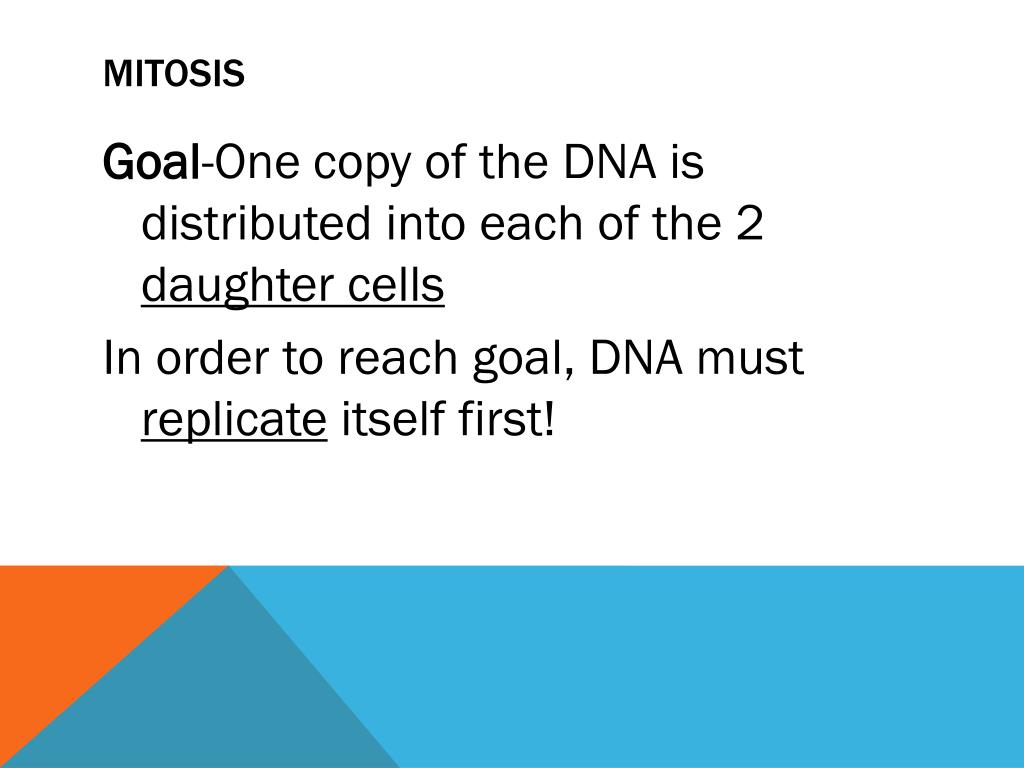 MITOSIS

Goal-One copy of the DNA is distributed into each of the 2 daughter cells

In order to reach goal, DNA must replicate itself first!